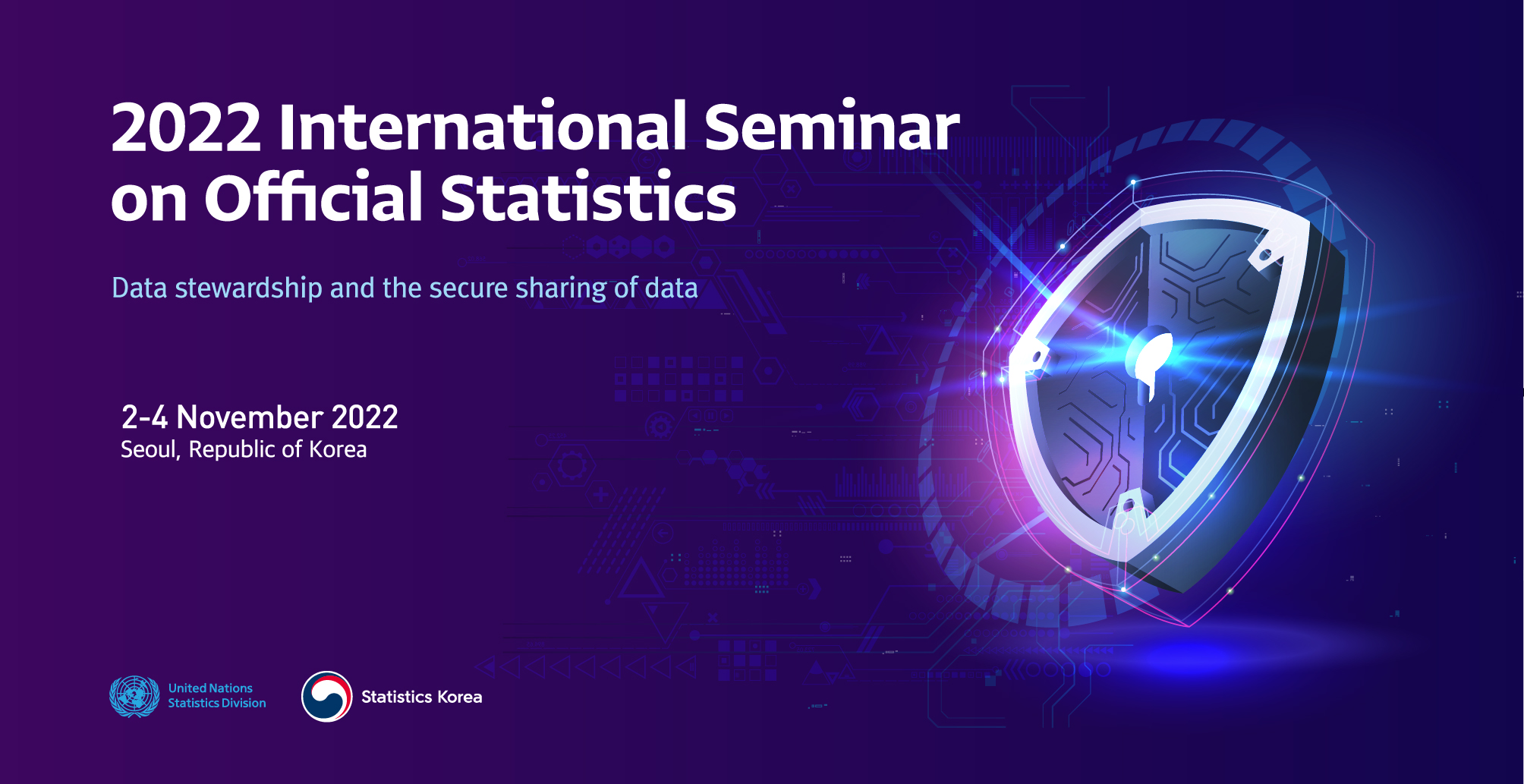 2022 International Seminar on Official Statistics

Data stewardship and the secure sharing of data

2-4 November 2022
Seoul, Republic of Korea

United Nations
Statistics Division

Statistics Korea